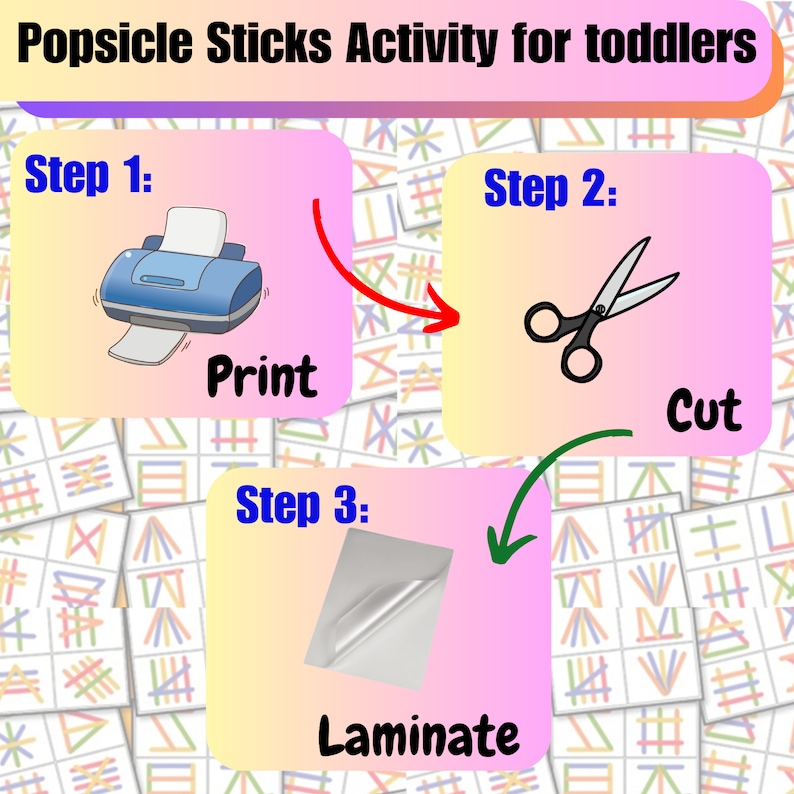 Popsicle Sticks Activity for toddlers

Step 1:

Print

Step 2:

Cut

Step 3:

Laminate